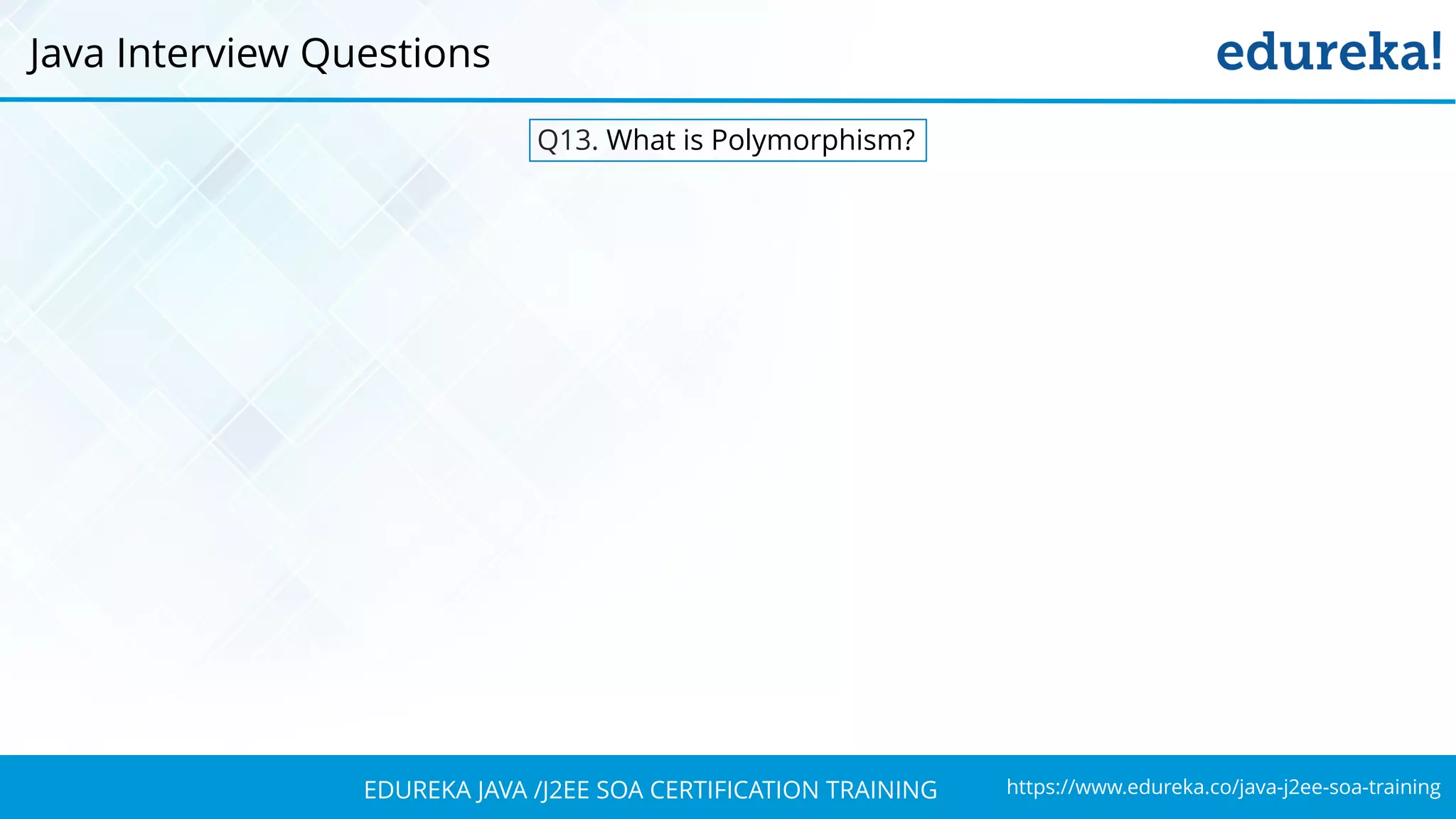 Java Interview Questions

edureka!

Q13. What is Polymorphism?

EDUREKA JAVA /J2EE SOA CERTIFICATION TRAINING

https://www.edureka.co/java-j2ee-soa-training